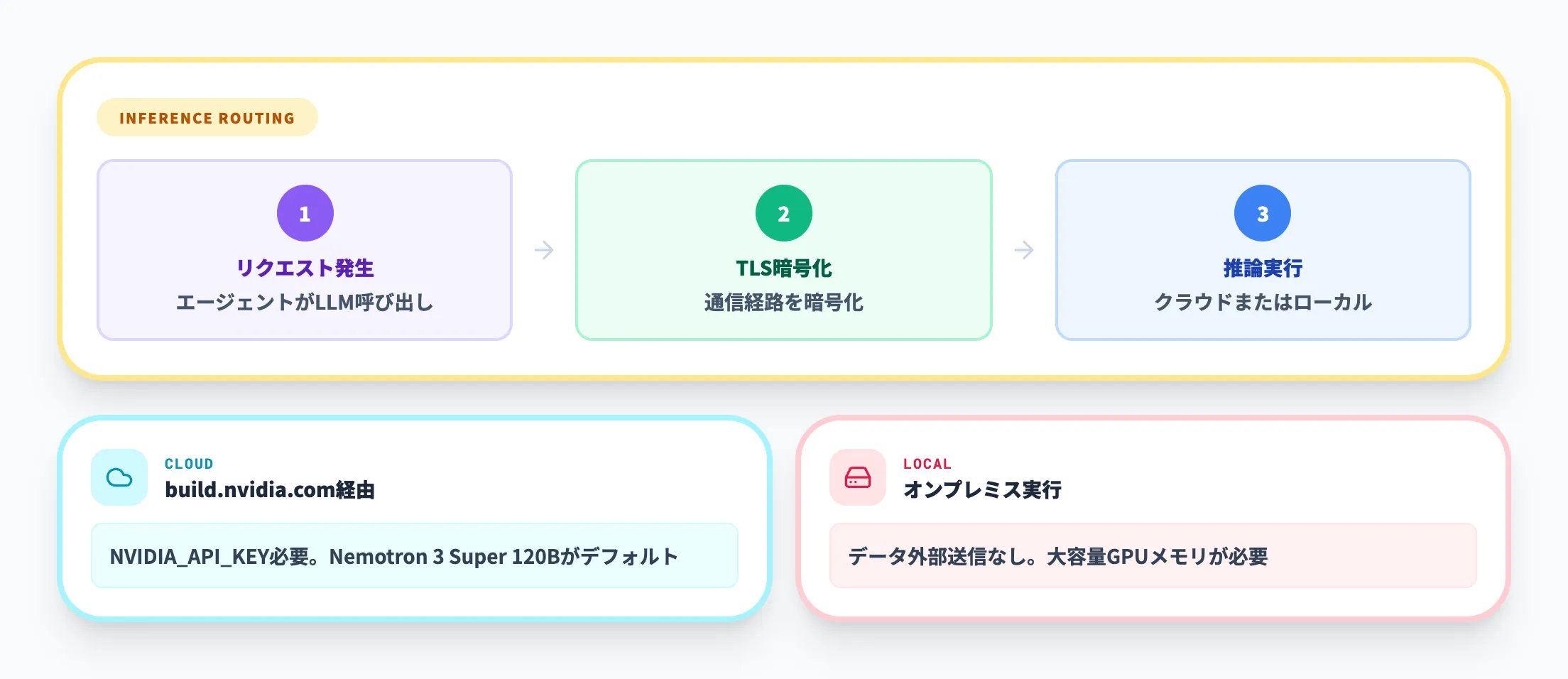 INFERENCE ROUTING

1
リクエスト発生
エージェントがLLM呼び出し

2
TLS暗号化
通信経路を暗号化

3
推論実行
クラウドまたはローカル

CLOUD
build.nvidia.com経由

NVIDIA_API_KEY必要。Nemotron 3 Super 120Bがデフォルト

LOCAL
オンプレミス実行

データ外部送信なし。大容量GPUメモリが必要